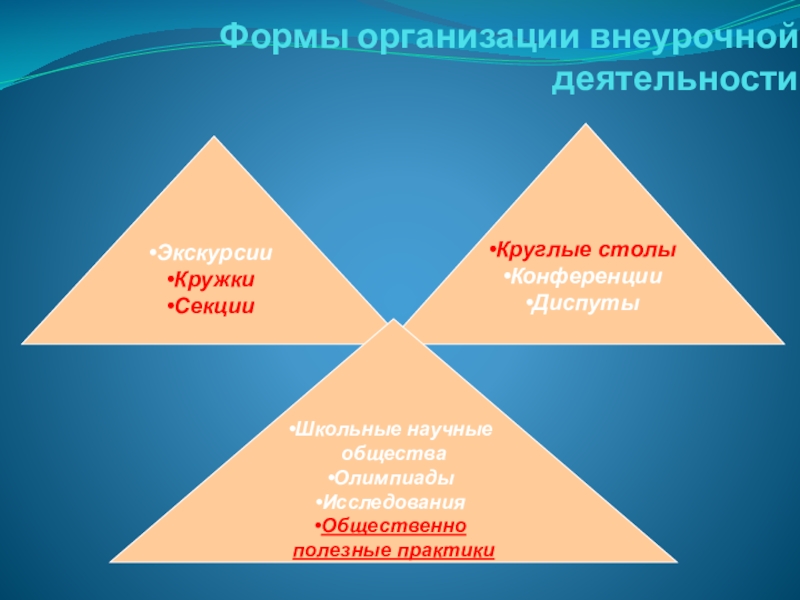 Формы организации внеурочной деятельности

•Экскурсии
•Кружки
•Секции

•Круглые столы
•Конференции
•Диспуты

•Школьные научные общества
•Олимпиады
•Исследования
•Общественно полезные практики